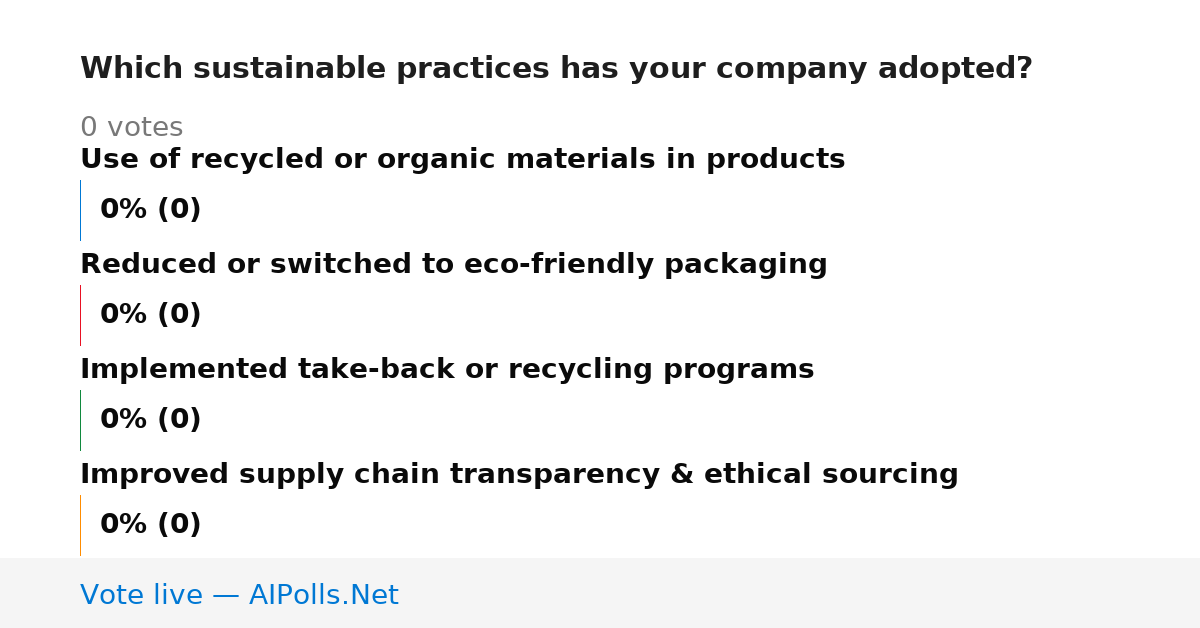 Which sustainable practices has your company adopted?

0 votes

Use of recycled or organic materials in products

0% (0)

Reduced or switched to eco-friendly packaging

0% (0)

Implemented take-back or recycling programs

0% (0)

Improved supply chain transparency & ethical sourcing

0% (0)

Vote live — AIPolls.Net